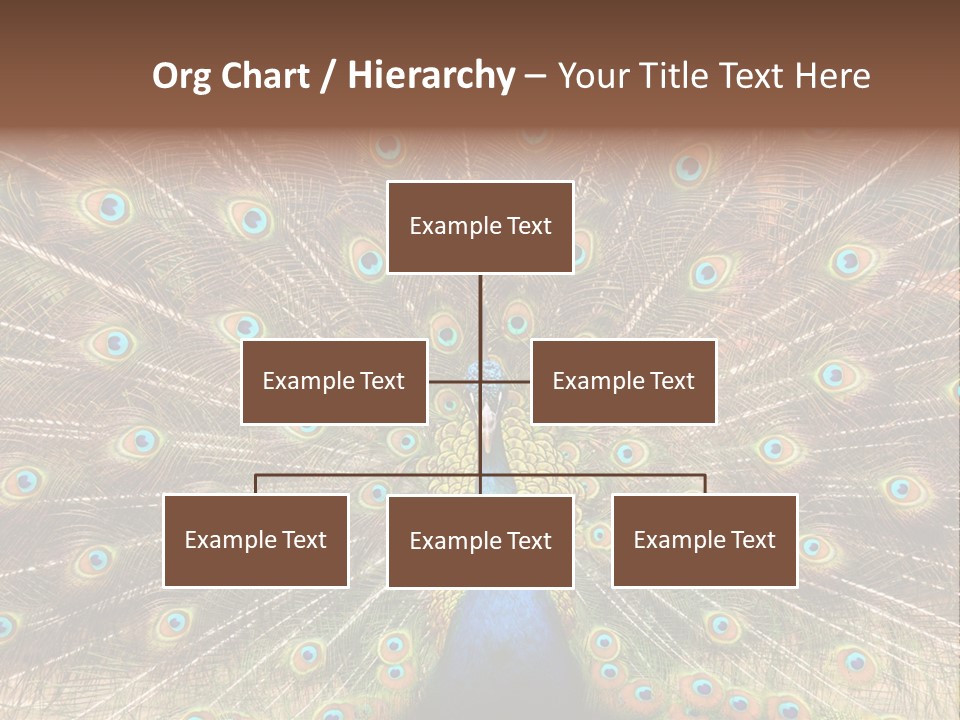 Org Chart / Hierarchy – Your Title Text Here

Example Text

Example Text

Example Text

Example Text

Example Text

Example Text